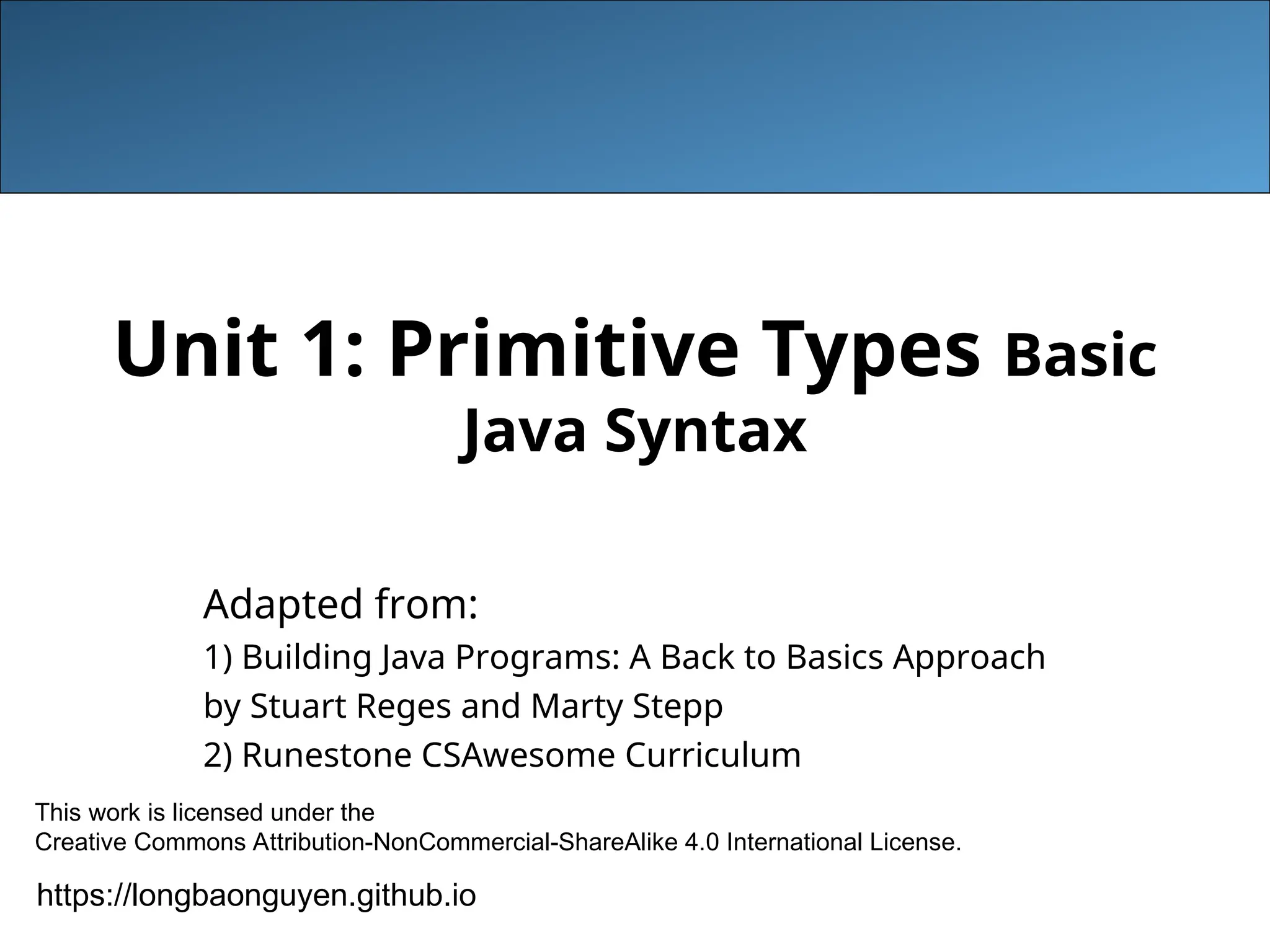 Unit 1: Primitive Types Basic Java Syntax

Adapted from:
1) Building Java Programs: A Back to Basics Approach by Stuart Reges and Marty Stepp
2) Runestone CSAwesome Curriculum

This work is licensed under the Creative Commons Attribution-NonCommercial-ShareAlike 4.0 International License.

https://longbaonguyen.github.io